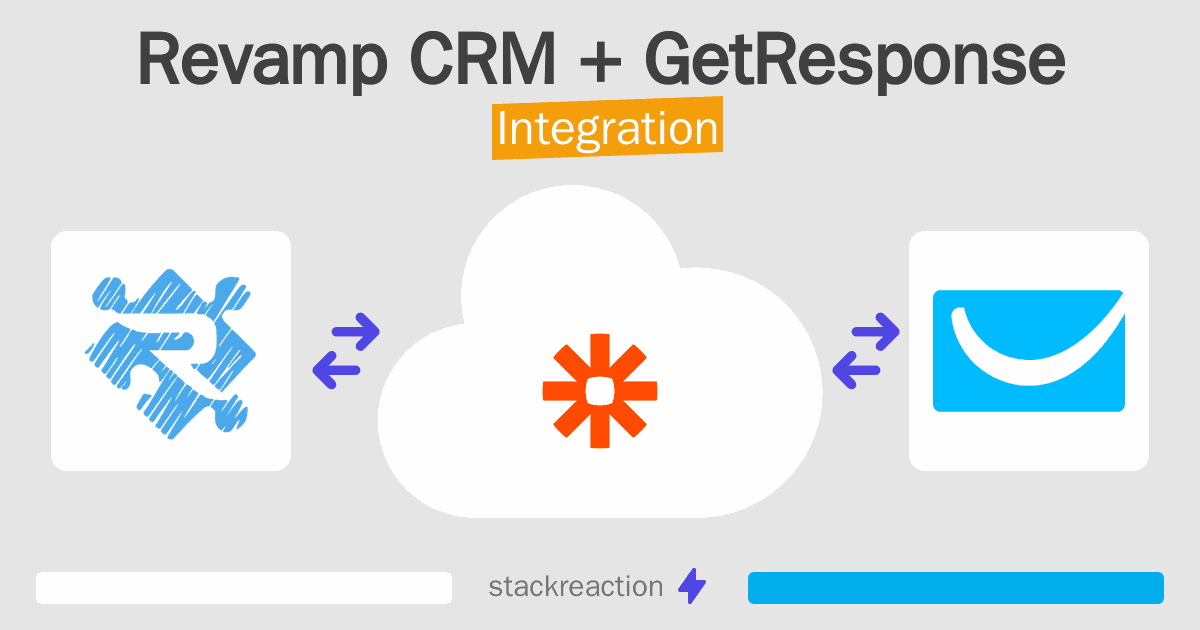 Revamp CRM + GetResponse
Integration

stackreaction